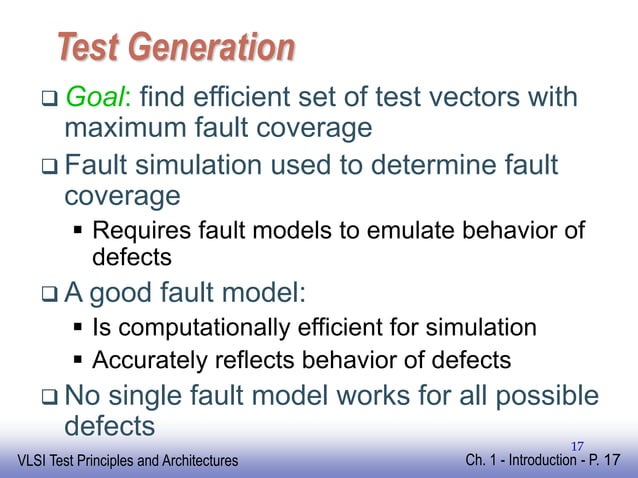 Test Generation

❑ Goal: find efficient set of test vectors with maximum fault coverage

❑ Fault simulation used to determine fault coverage

▪ Requires fault models to emulate behavior of defects

❑ A good fault model:

▪ Is computationally efficient for simulation

▪ Accurately reflects behavior of defects

❑ No single fault model works for all possible defects

17

VLSI Test Principles and Architectures

Ch. 1 - Introduction - P. 17